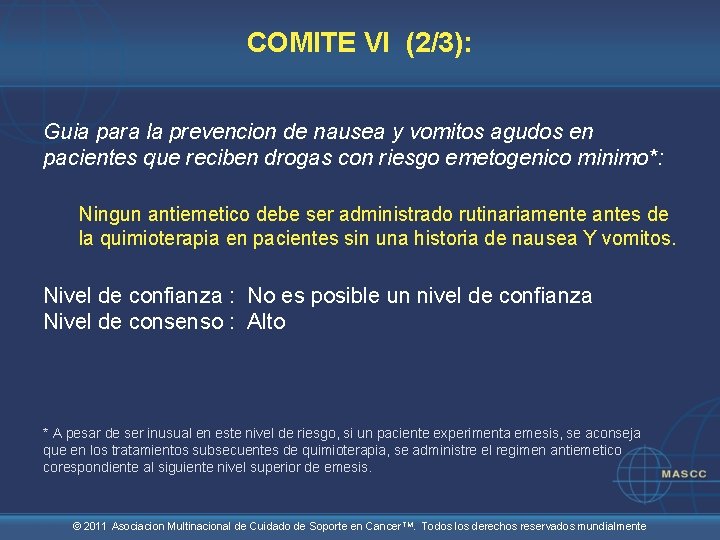 COMITE VI (2/3):

Guia para la prevencion de nausea y vomitos agudos en pacientes que reciben drogas con riesgo emetogenico minimo*:

Ningun antiemetico debe ser administrado rutinariamente antes de la quimioterapia en pacientes sin una historia de nausea Y vomitos.

Nivel de confianza : No es posible un nivel de confianza
Nivel de consenso : Alto

* A pesar de ser inusual en este nivel de riesgo, si un paciente experimenta emesis, se aconseja que en los tratamientos subsecuentes de quimioterapia, se administre el regimen antiemetico corespondiente al siguiente nivel superior de emesis.

MASCC

© 2011 Asociacion Multinacional de Cuidado de Soporte en Cancer™. Todos los derechos reservados mundialmente